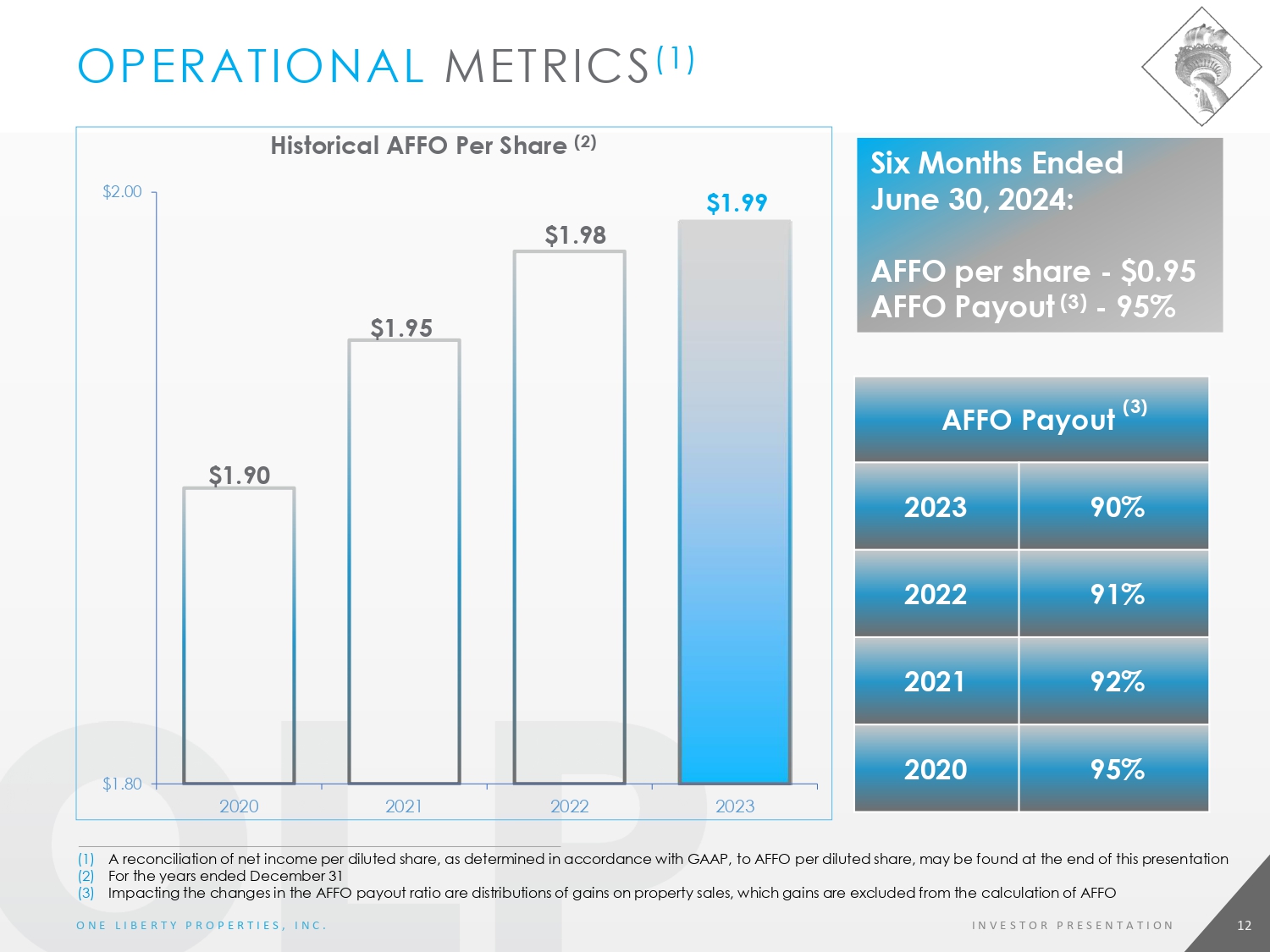 OPERATIONAL METRICS$^{(1)}$

Historical AFFO Per Share $^{(2)}$

$2.00

$1.80

$1.90

$1.95

$1.98

$1.99

2020

2021

2022

2023

Six Months Ended June 30, 2024:

AFFO per share - $0.95
AFFO Payout $^{(3)}$ - 95%

| AFFO Payout $^{(3)}$ | |
|---|---|
| 2023 | 90% |
| 2022 | 91% |
| 2021 | 92% |
| 2020 | 95% |

(1) A reconciliation of net income per diluted share, as determined in accordance with GAAP, to AFFO per diluted share, may be found at the end of this presentation
(2) For the years ended December 31
(3) Impacting the changes in the AFFO payout ratio are distributions of gains on property sales, which gains are excluded from the calculation of AFFO

ONE LIBERTY PROPERTIES, INC.

INVESTOR PRESENTATION

12